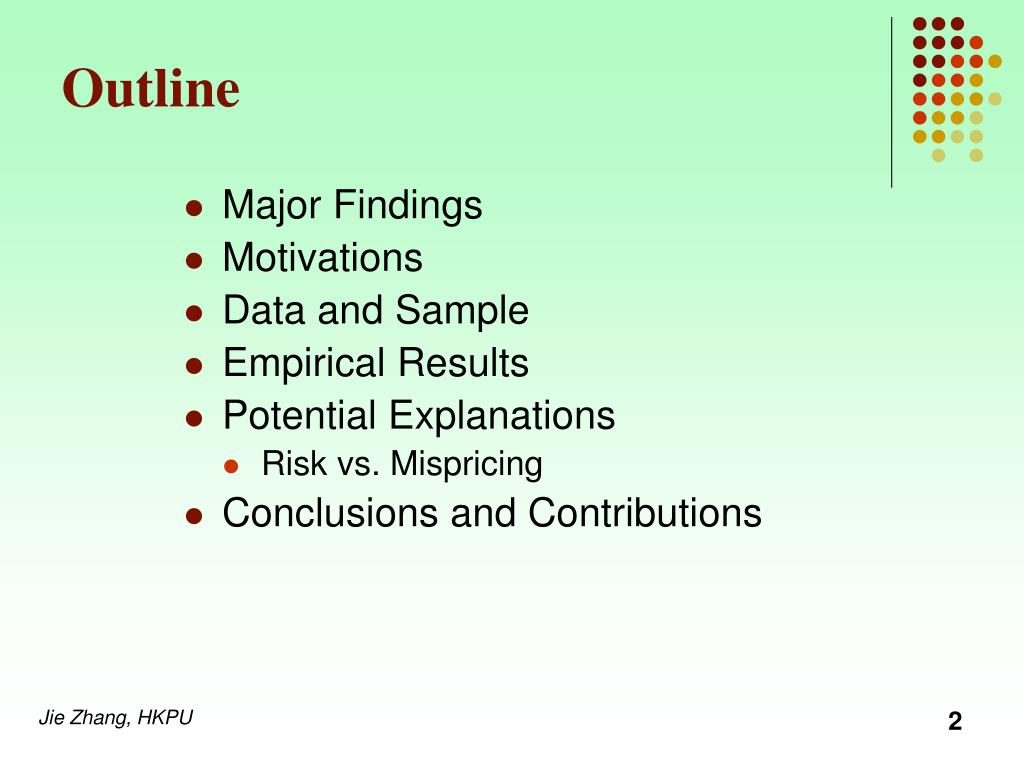 Outline

- Major Findings
- Motivations
- Data and Sample
- Empirical Results
- Potential Explanations
  - Risk vs. Mispricing
- Conclusions and Contributions

Jie Zhang, HKPU

2